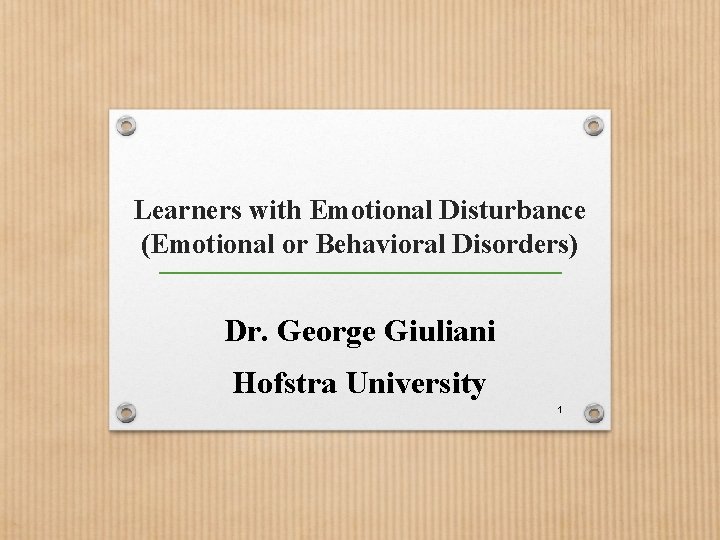 Learners with Emotional Disturbance
(Emotional or Behavioral Disorders)

Dr. George Giuliani

Hofstra University

1